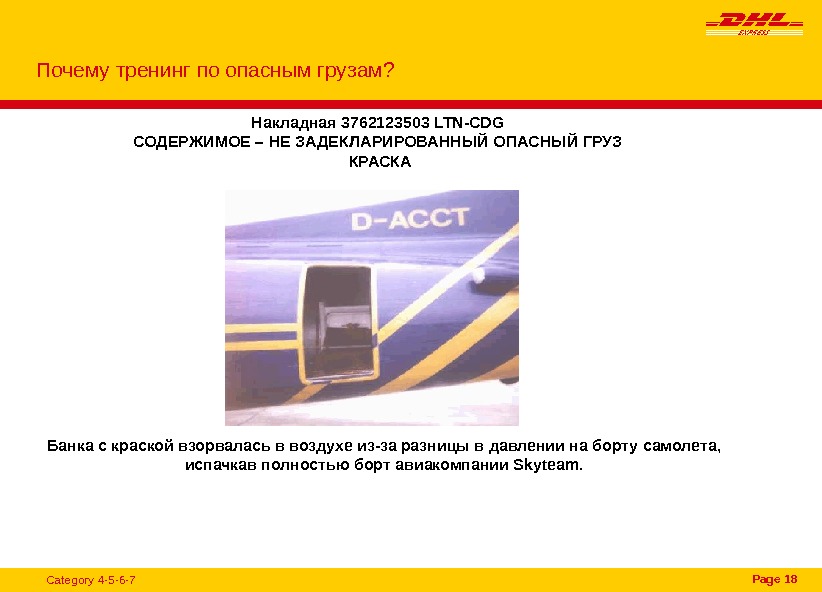 DHL EXPRESS

Почему тренинг по опасным грузам?

Накладная 3762123503 LTN-CDG
СОДЕРЖИМОЕ – НЕ ЗАДЕКЛАРИРОВАННЫЙ ОПАСНЫЙ ГРУЗ
КРАСКА

D-ACCT

Банка с краской взорвалась в воздухе из-за разницы в давлении на борту самолета, испачкав полностью борт авиакомпании Skyteam.

Category 4-5-6-7

Page 18